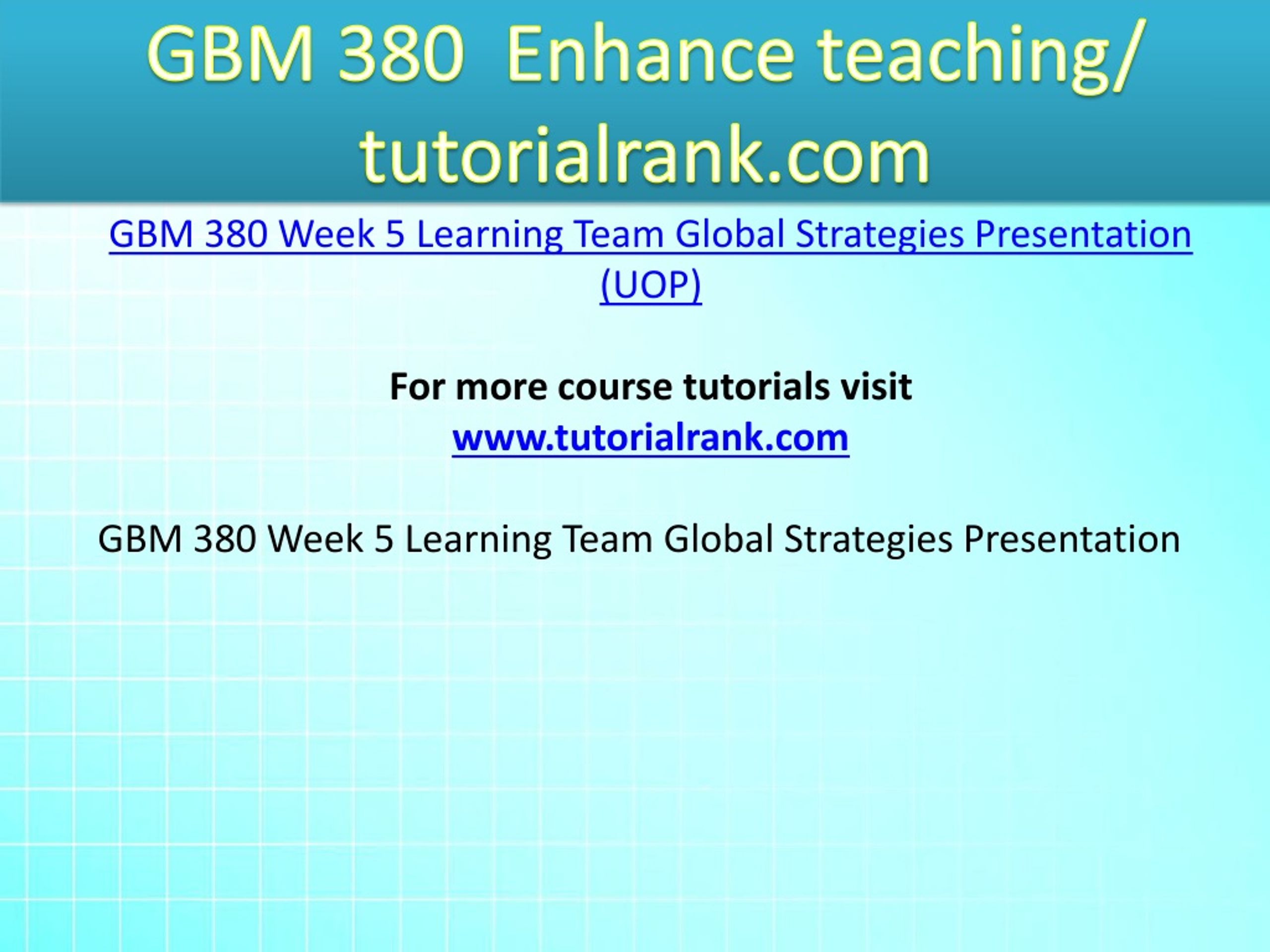 GBM 380 Enhance teaching/ tutorialrank.com

GBM 380 Week 5 Learning Team Global Strategies Presentation (UOP)

For more course tutorials visit
www.tutorialrank.com

GBM 380 Week 5 Learning Team Global Strategies Presentation